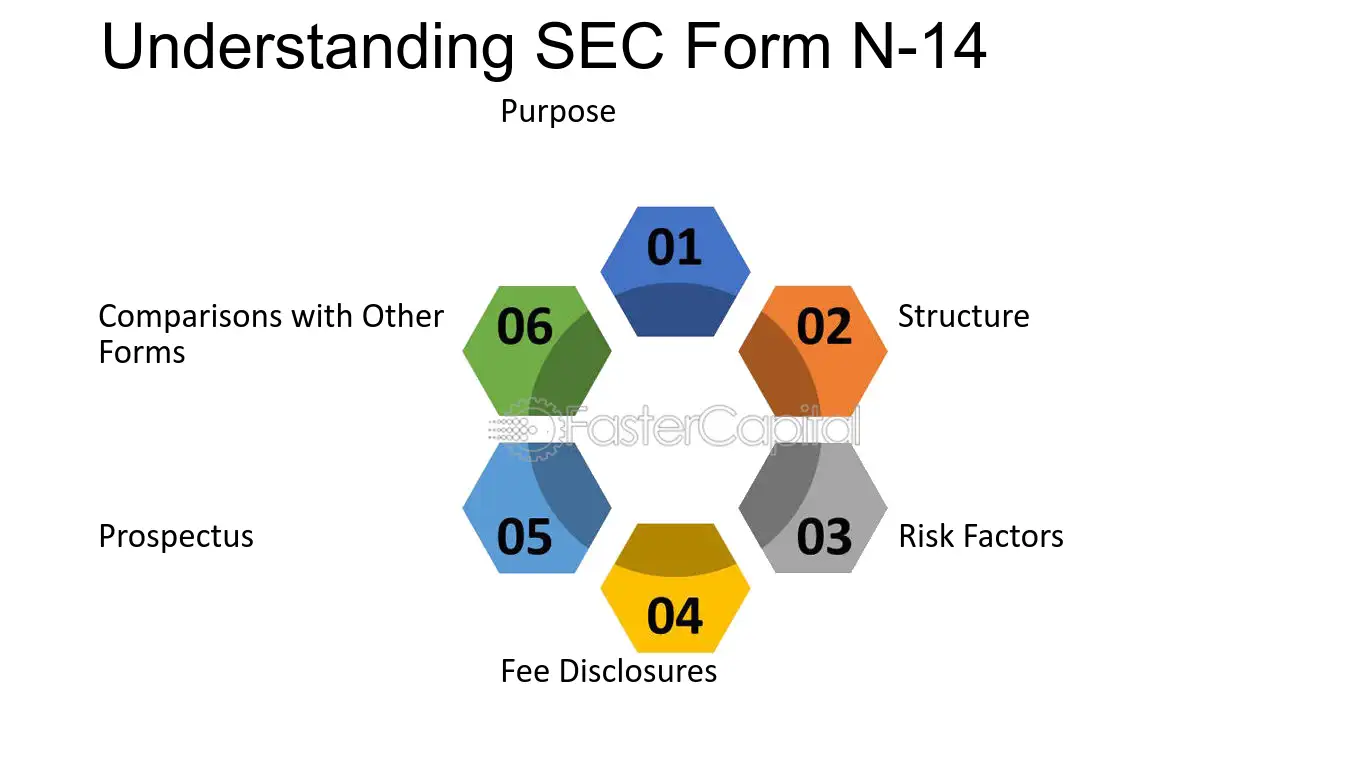 Understanding SEC Form N-14

Purpose

01

Comparisons with Other Forms

06

02

Structure

Prospectus

05

03

Risk Factors

04

Fee Disclosures

FasterCapital